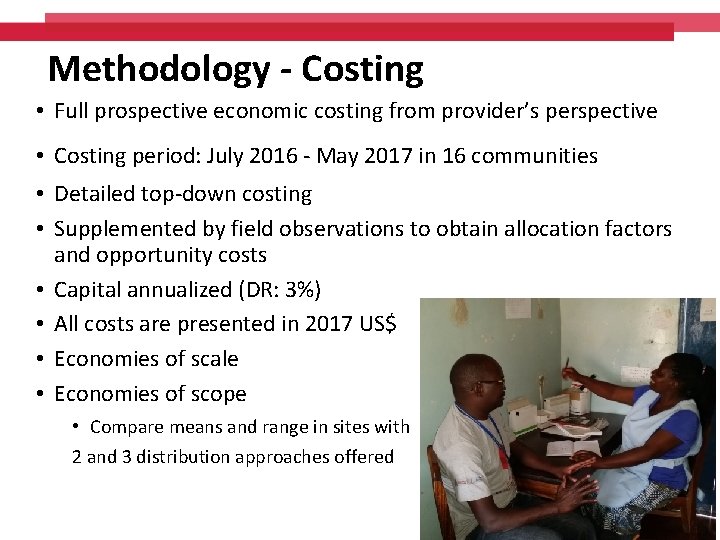 Methodology - Costing

• Full prospective economic costing from provider's perspective
• Costing period: July 2016 - May 2017 in 16 communities
• Detailed top-down costing
• Supplemented by field observations to obtain allocation factors and opportunity costs
• Capital annualized (DR: 3%)
• All costs are presented in 2017 US$
• Economies of scale
• Economies of scope
  • Compare means and range in sites with 2 and 3 distribution approaches offered